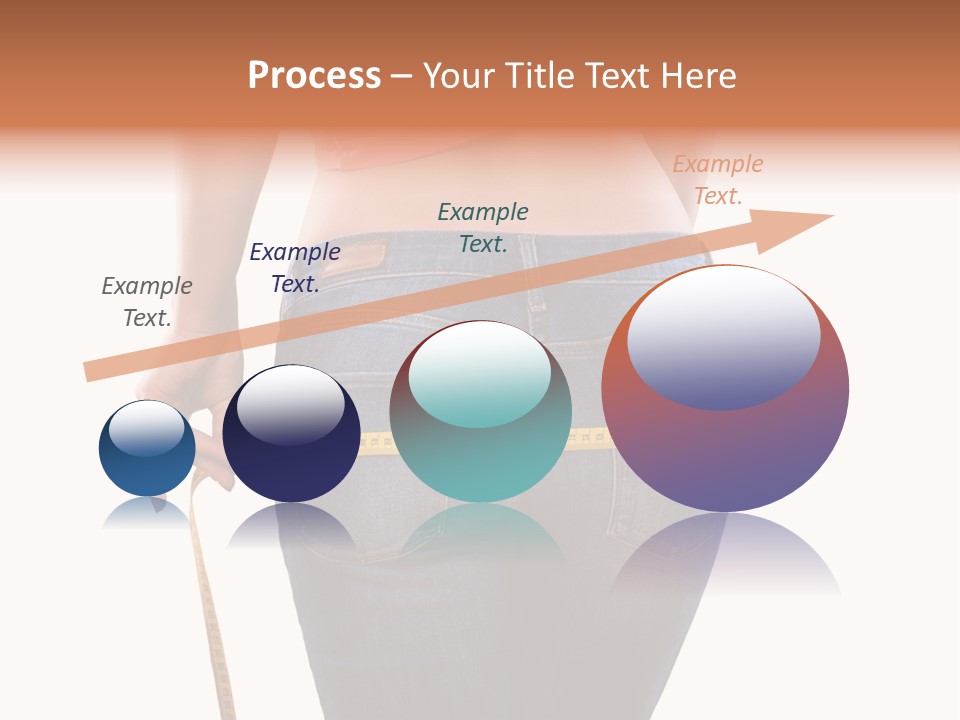 Process – Your Title Text Here

Example Text.

Example Text.

Example Text.

Example Text.